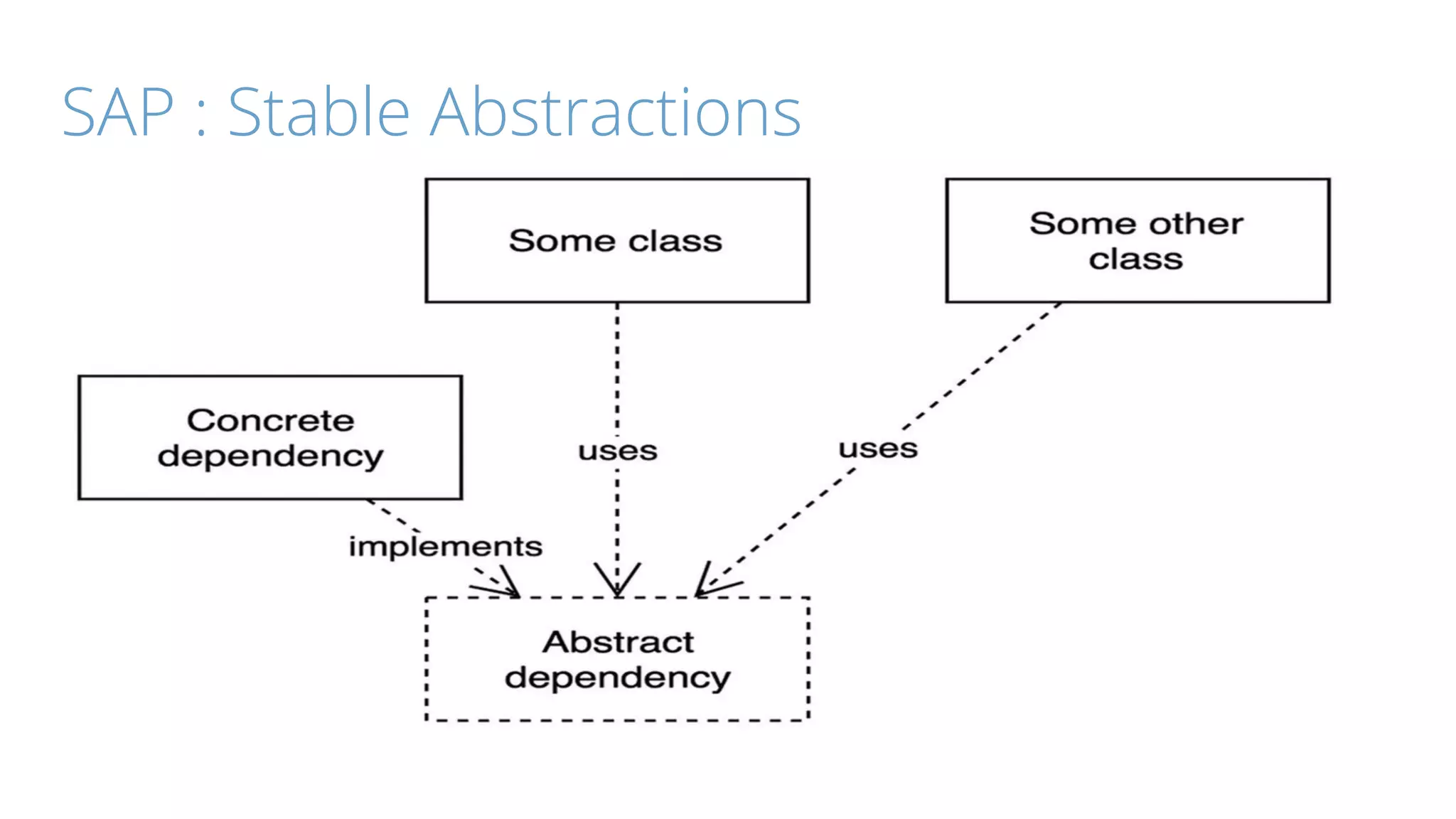 SAP : Stable Abstractions

Some class

Some other class

Concrete dependency

uses

uses

implements

Abstract dependency